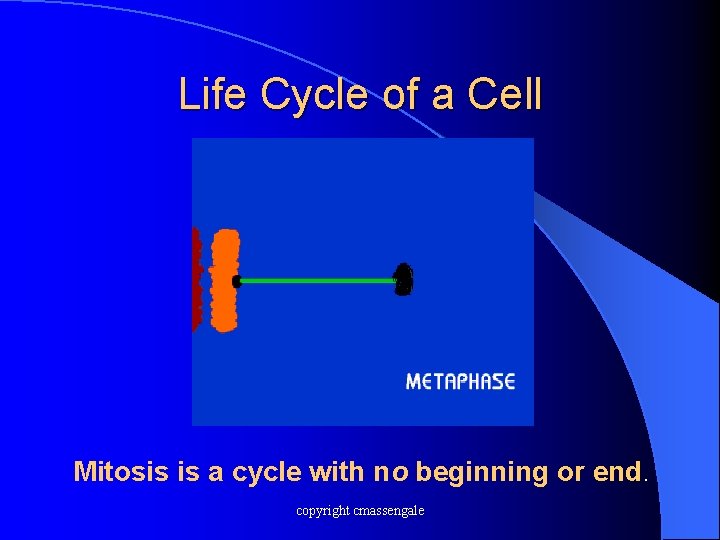 Life Cycle of a Cell

METAPHASE

Mitosis is a cycle with no beginning or end.

copyright cmassengale